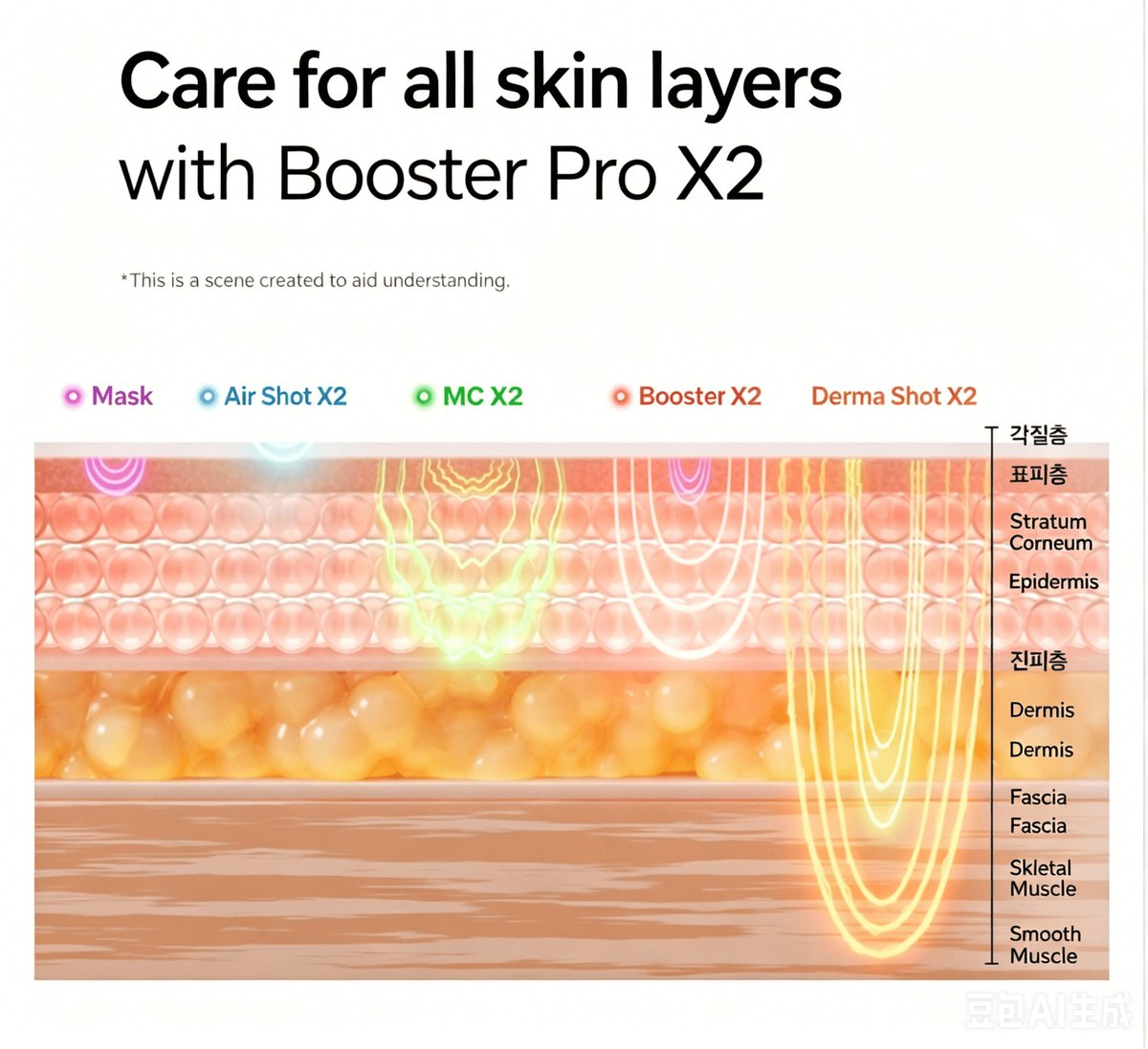 Care for all skin layers with Booster Pro X2

*This is a scene created to aid understanding.

Mask
Air Shot X2
MC X2
Booster X2
Derma Shot X2

각질층
표피층
Stratum Corneum
Epidermis
진피층
Dermis
Dermis
Fascia
Fascia
Skletal Muscle
Smooth Muscle

豆包AI生成